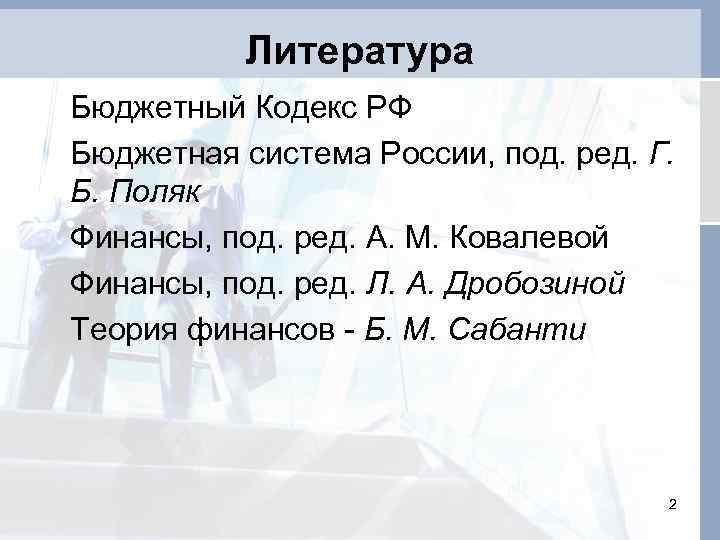 Литература

Бюджетный Кодекс РФ

Бюджетная система России, под. ред. Г. Б. Поляк

Финансы, под. ред. А. М. Ковалевой

Финансы, под. ред. Л. А. Дробозиной

Теория финансов - Б. М. Сабанти

2